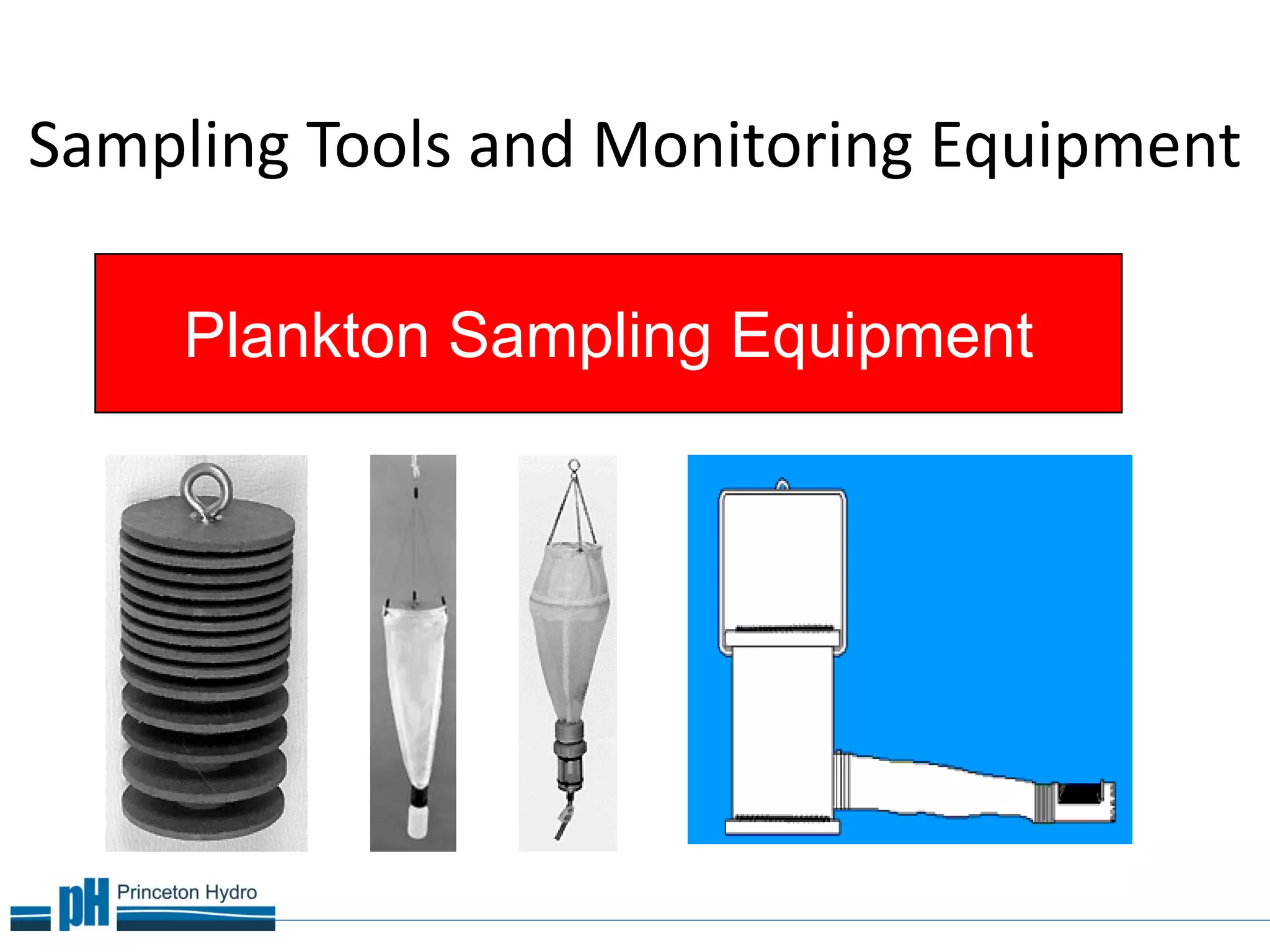 Sampling Tools and Monitoring Equipment

Plankton Sampling Equipment

pH Princeton Hydro